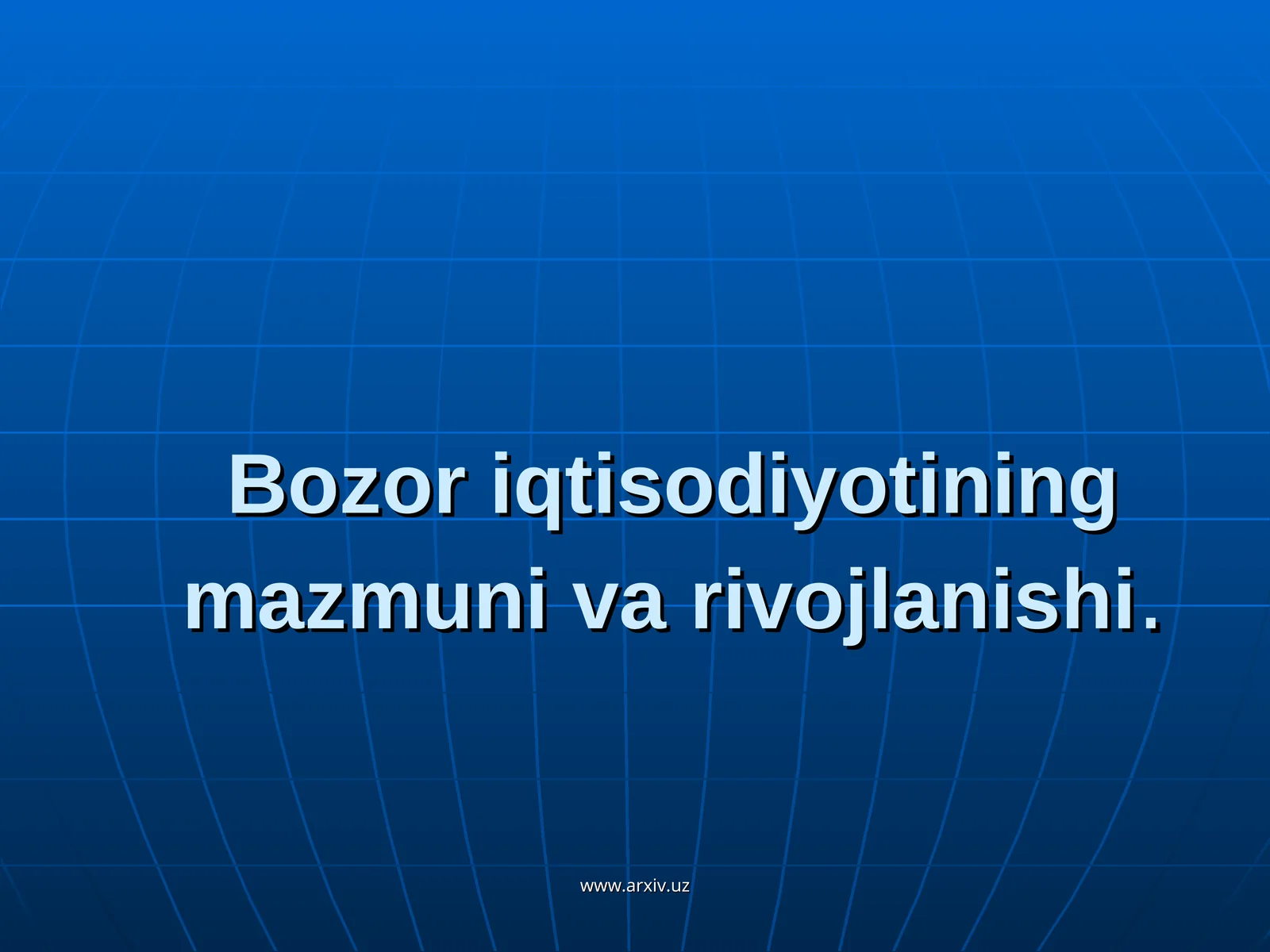 Bozor iqtisodiyotining mazmuni va rivojlanishi.

www.arxiv.uz